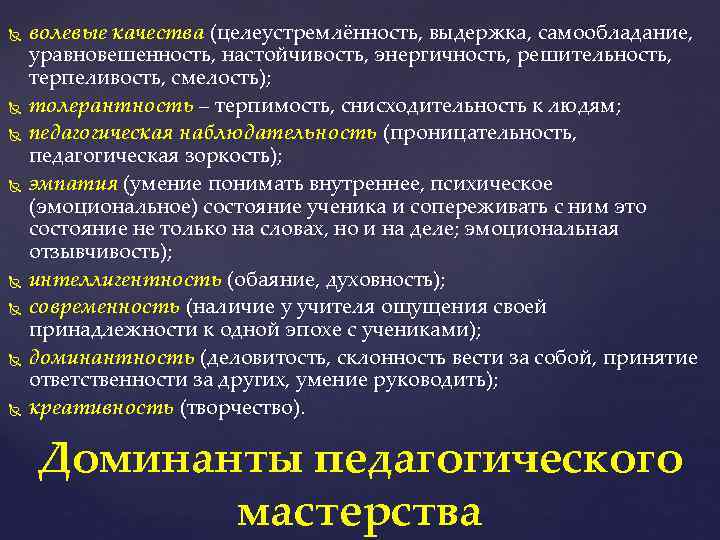 волевые качества (целеустремлённость, выдержка, самообладание, уравновешенность, настойчивость, энергичность, решительность, терпеливость, смелость);

толерантность – терпимость, снисходительность к людям;

педагогическая наблюдательность (проницательность, педагогическая зоркость);

эмпатия (умение понимать внутреннее, психическое (эмоциональное) состояние ученика и сопереживать с ним это состояние не только на словах, но и на деле; эмоциональная отзывчивость);

интеллигентность (обаяние, духовность);

современность (наличие у учителя ощущения своей принадлежности к одной эпохе с учениками);

доминантность (деловитость, склонность вести за собой, принятие ответственности за других, умение руководить);

креативность (творчество).

Доминанты педагогического мастерства